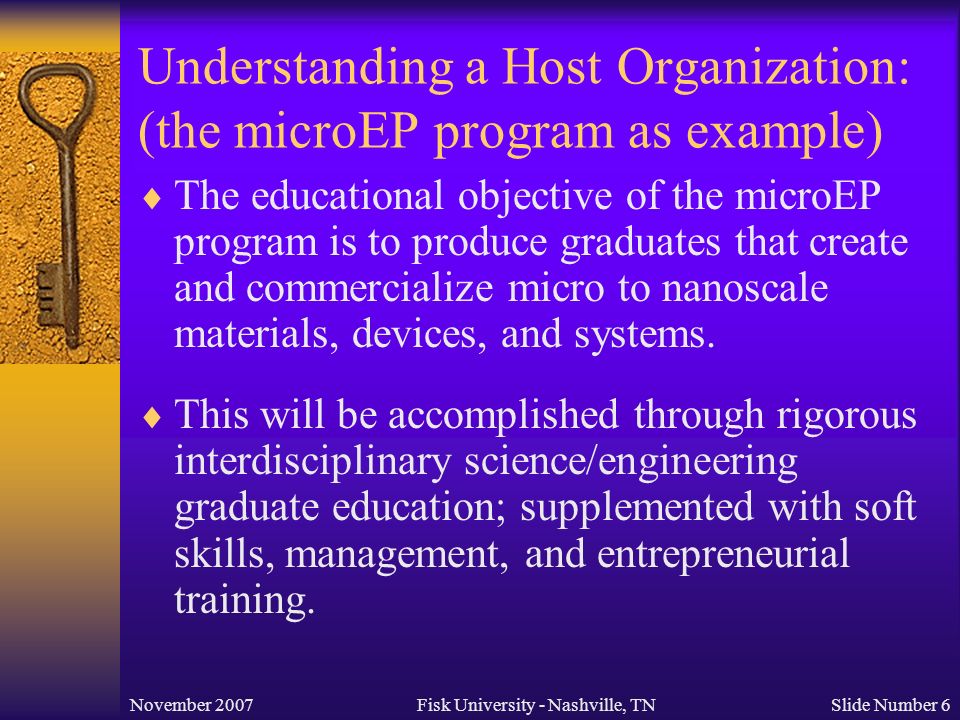 Understanding a Host Organization: (the microEP program as example)

♦ The educational objective of the microEP program is to produce graduates that create and commercialize micro to nanoscale materials, devices, and systems.

♦ This will be accomplished through rigorous interdisciplinary science/engineering graduate education; supplemented with soft skills, management, and entrepreneurial training.

November 2007

Fisk University - Nashville, TN

Slide Number 6